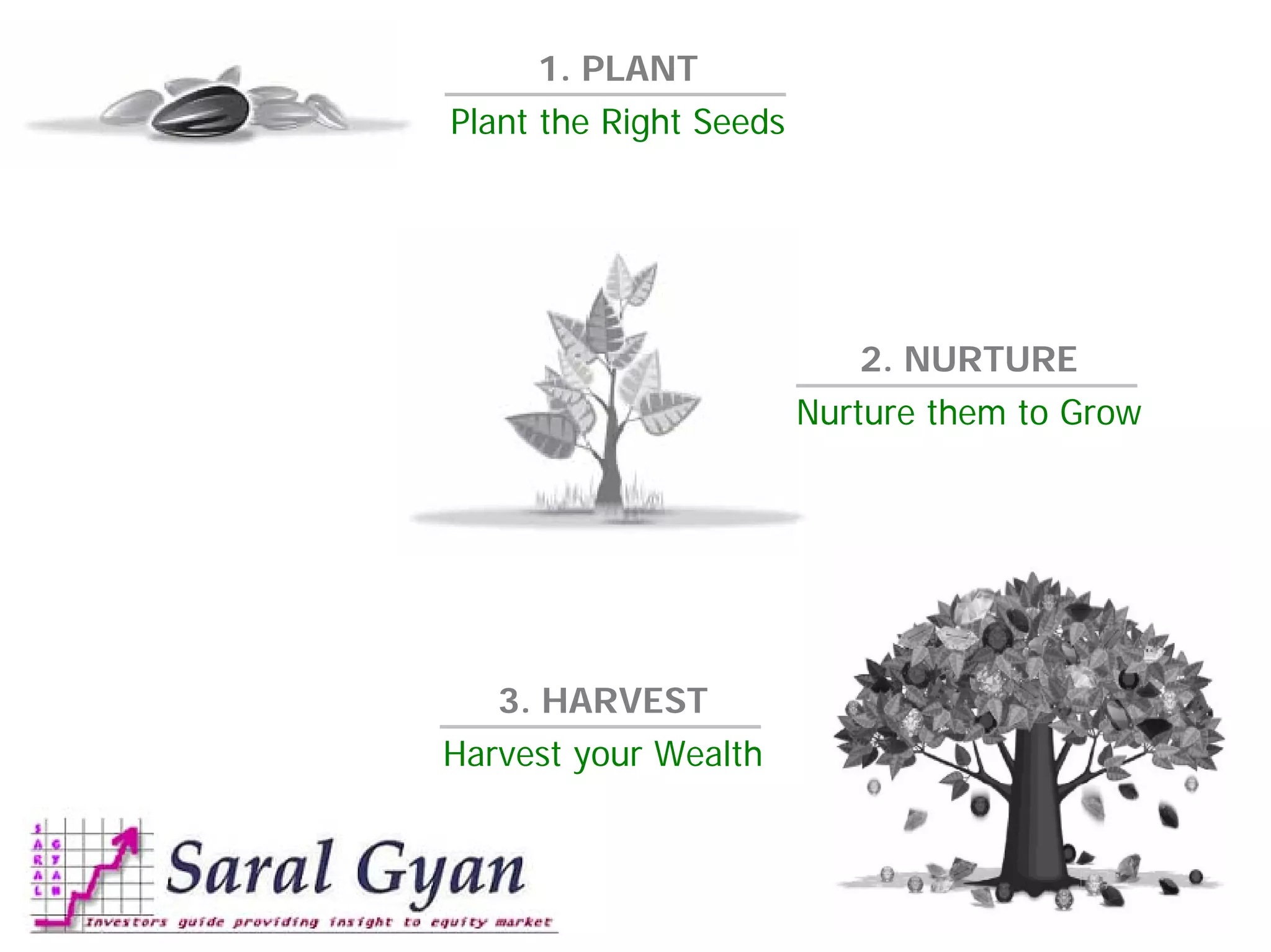 1. PLANT

Plant the Right Seeds

2. NURTURE

Nurture them to Grow

3. HARVEST

Harvest your Wealth

SARAL GYAN

Saral Gyan

Investors guide providing insight to equity market